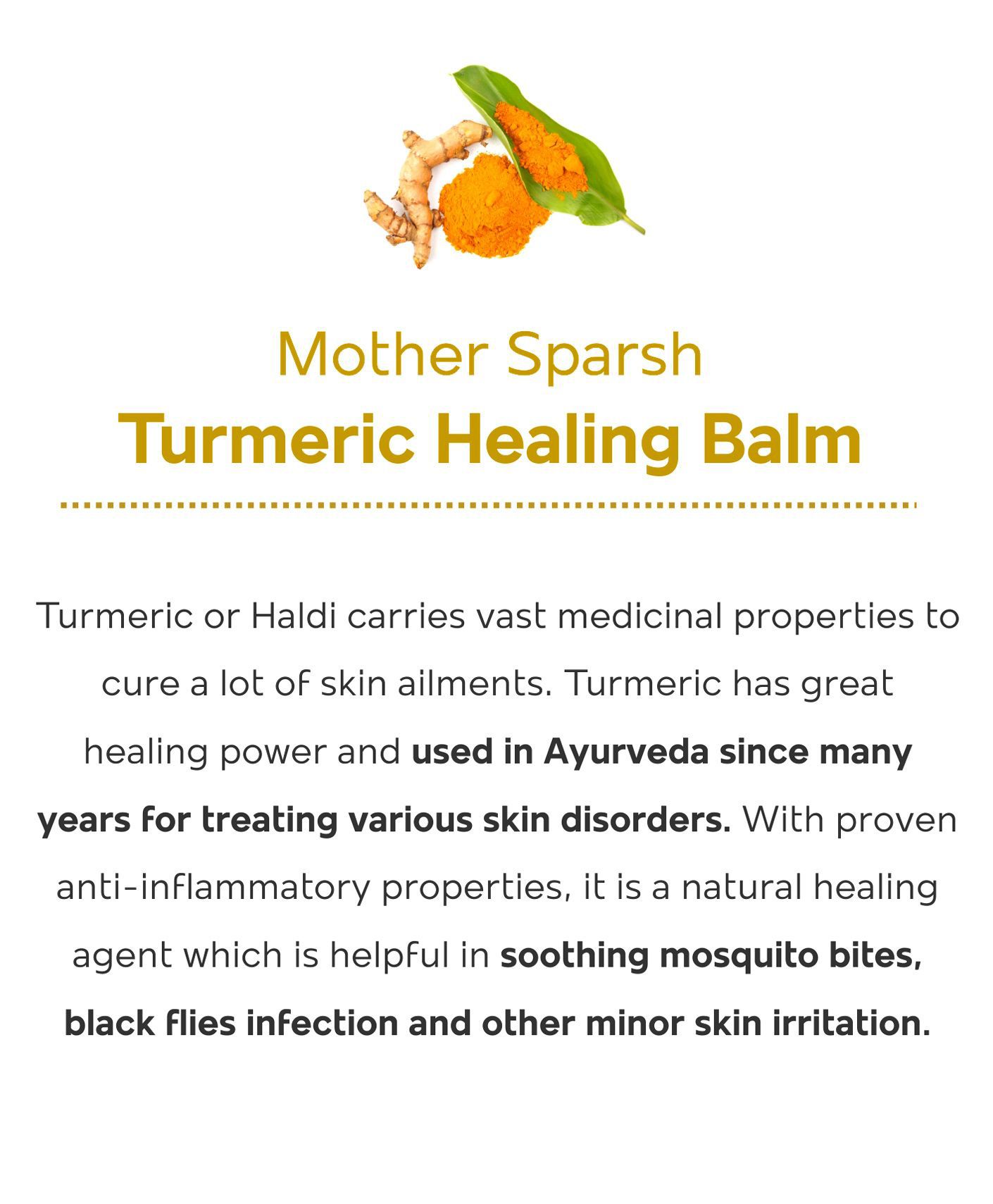 Mother Sparsh
Turmeric Healing Balm

Turmeric or Haldi carries vast medicinal properties to cure a lot of skin ailments. Turmeric has great healing power and used in Ayurveda since many years for treating various skin disorders. With proven anti-inflammatory properties, it is a natural healing agent which is helpful in soothing mosquito bites, black flies infection and other minor skin irritation.